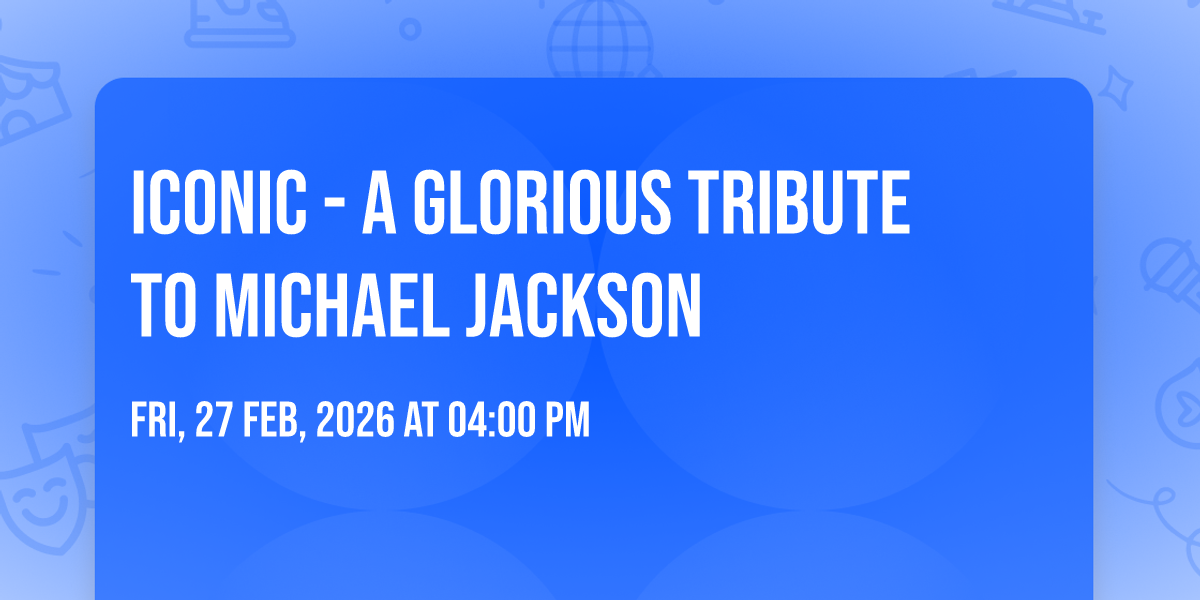 ICONIC - A GLORIOUS TRIBUTE TO MICHAEL JACKSON

FRI, 27 FEB, 2026 AT 04:00 PM